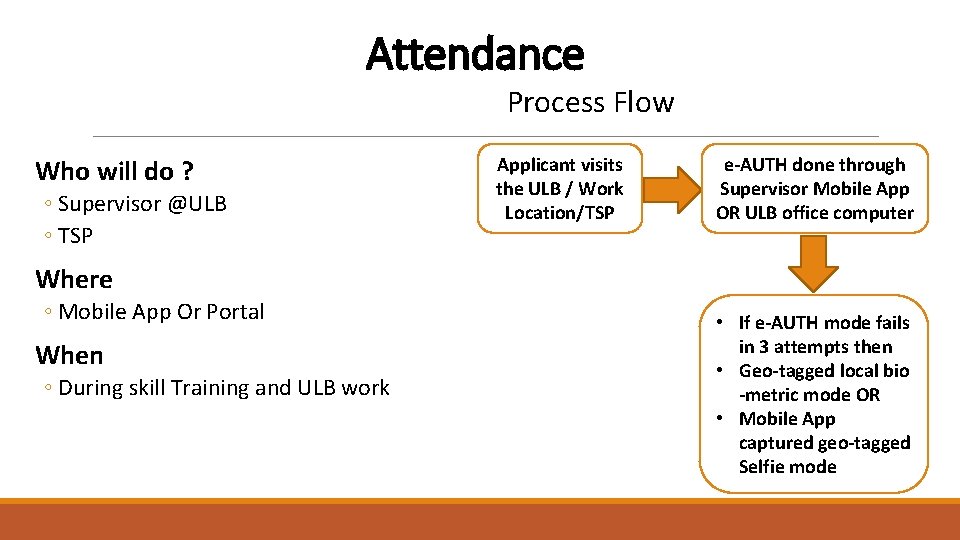 Attendance

Process Flow

Who will do ?
◦ Supervisor @ULB
◦ TSP

Where
◦ Mobile App Or Portal

When
◦ During skill Training and ULB work

Applicant visits the ULB / Work Location/TSP

e-AUTH done through Supervisor Mobile App OR ULB office computer

• If e-AUTH mode fails in 3 attempts then
• Geo-tagged local bio -metric mode OR
• Mobile App captured geo-tagged Selfie mode